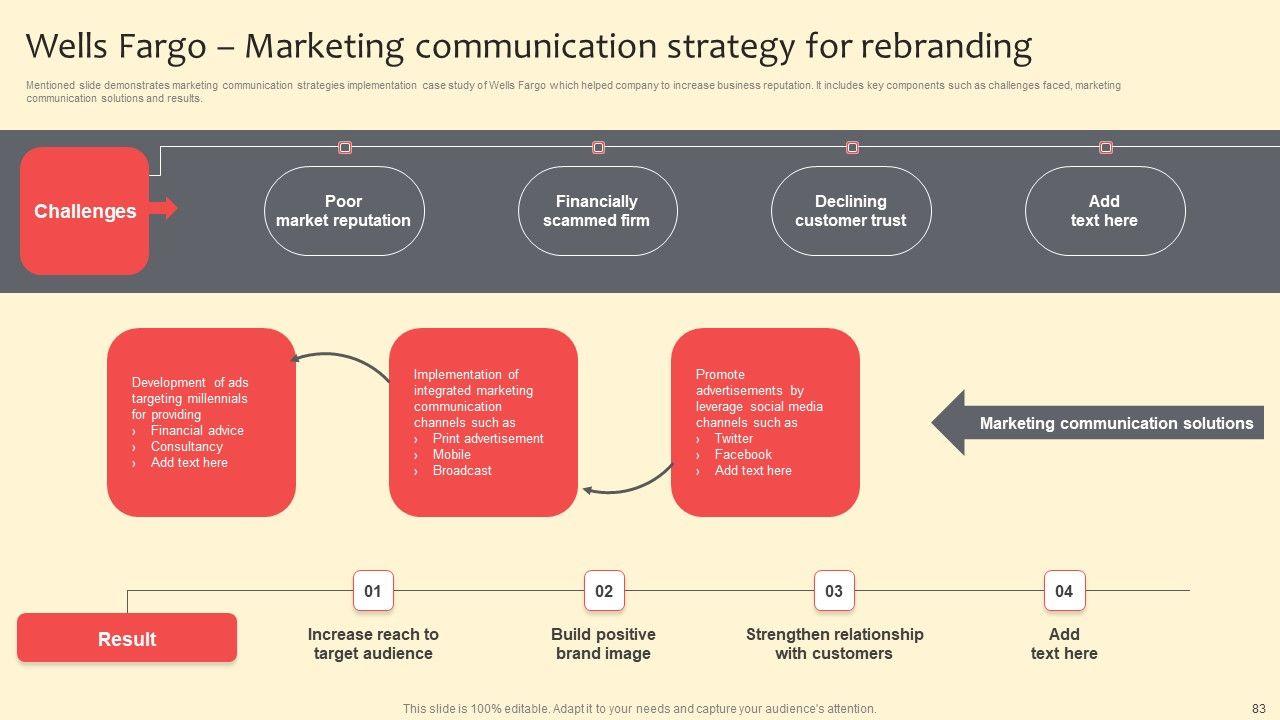 Wells Fargo – Marketing communication strategy for rebranding

Mentioned slide demonstrates marketing communication strategies implementation case study of Wells Fargo which helped company to increase business reputation. It includes key components such as challenges faced, marketing communication solutions and results.

Challenges

Poor market reputation

Financially scammed firm

Declining customer trust

Add text here

Development of ads targeting millennials for providing
› Financial advice
› Consultancy
› Add text here

Implementation of integrated marketing communication channels such as
› Print advertisement
› Mobile
› Broadcast

Promote advertisements by leverage social media channels such as
› Twitter
› Facebook
› Add text here

Marketing communication solutions

Result

01
Increase reach to target audience

02
Build positive brand image

03
Strengthen relationship with customers

04
Add text here

This slide is 100% editable. Adapt it to your needs and capture your audience's attention.

83